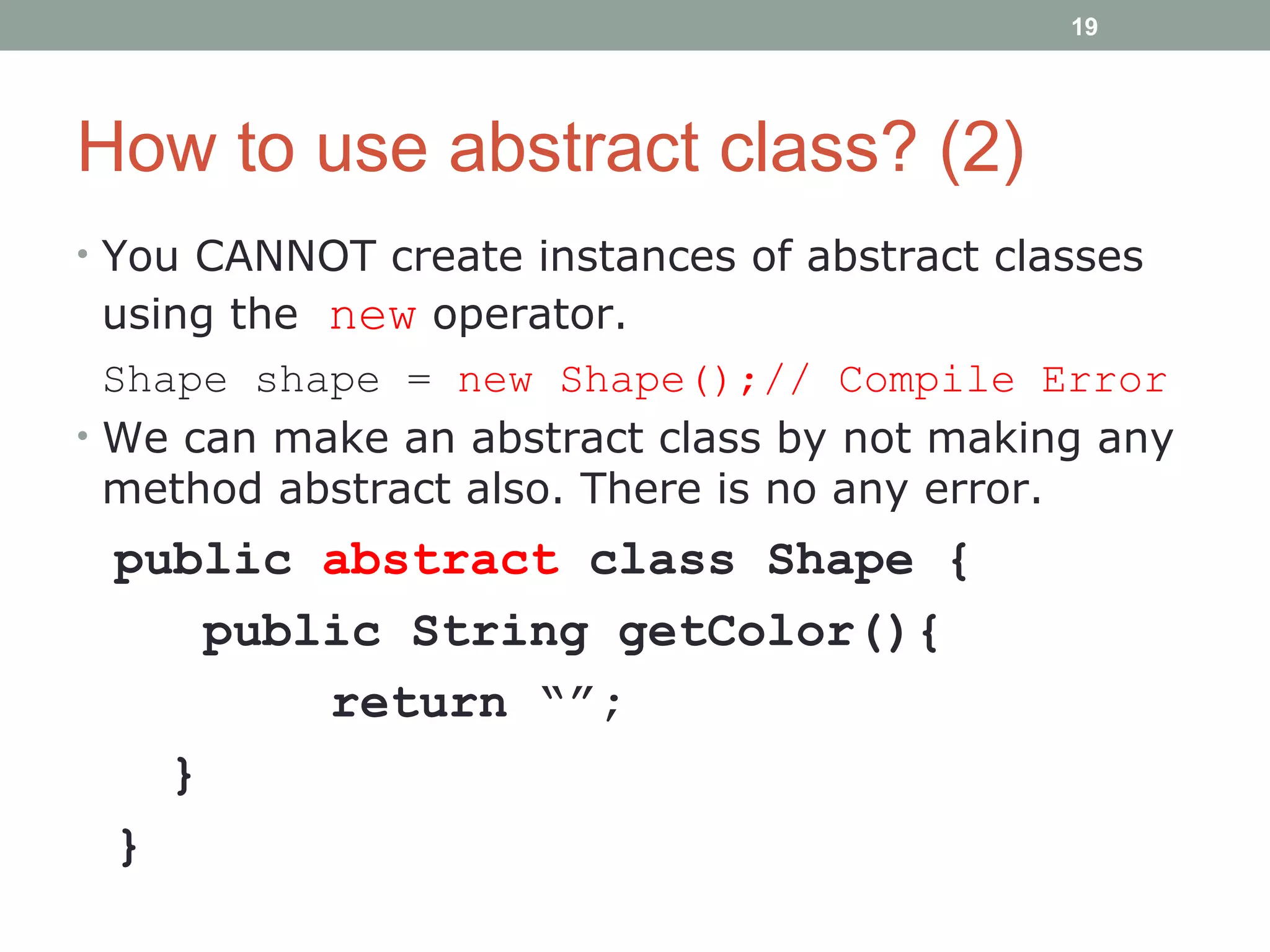 19

How to use abstract class? (2)

• You CANNOT create instances of abstract classes using the new operator.

Shape shape = new Shape();// Compile Error

• We can make an abstract class by not making any method abstract also. There is no any error.

public abstract class Shape {
public String getColor(){
return “”;
}
}